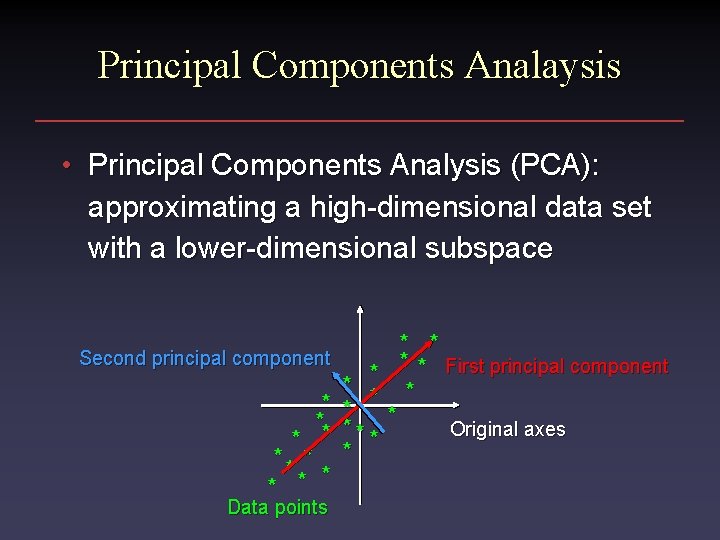 Principal Components Analaysis

• Principal Components Analysis (PCA): approximating a high-dimensional data set with a lower-dimensional subspace

Second principal component

First principal component

Original axes

Data points